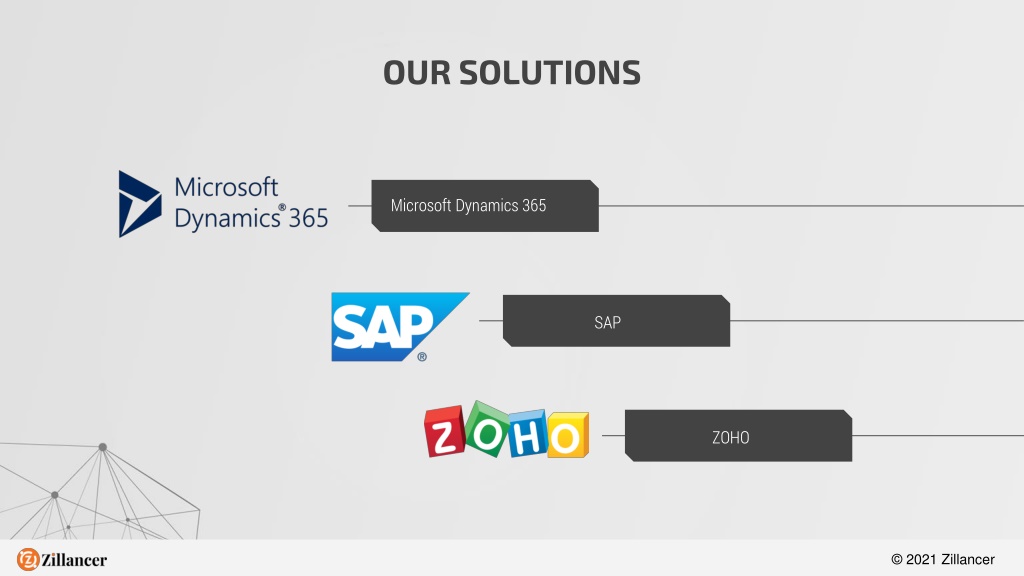 OUR SOLUTIONS

Microsoft Dynamics® 365

Microsoft Dynamics 365

SAP®

SAP

ZOHO

ZOHO

Zillancer

© 2021 Zillancer